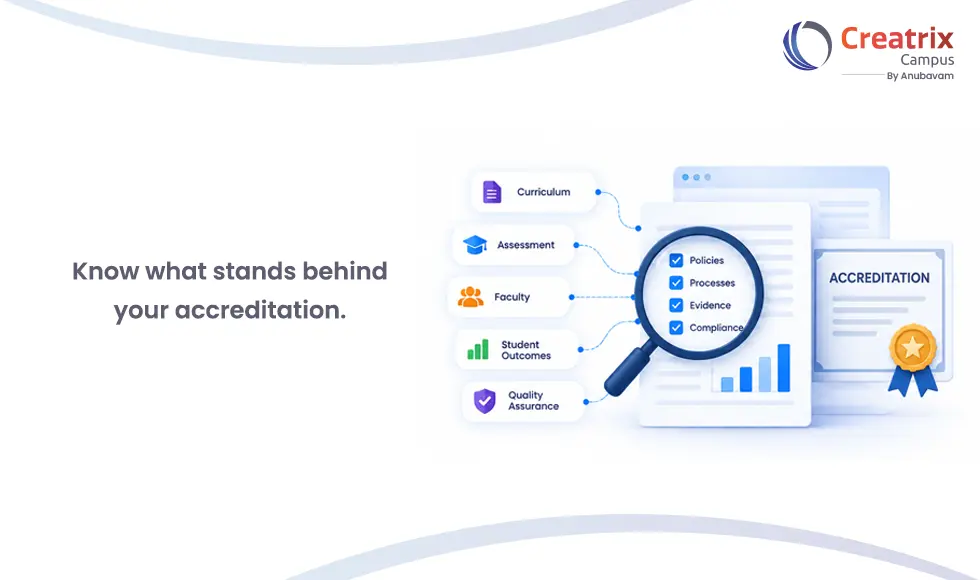 Creatrix
Campus
By Anubavam

Know what stands behind your accreditation.

Curriculum

Assessment

Faculty

Student Outcomes

Quality Assurance

Policies

Processes

Evidence

Compliance

ACCREDITATION